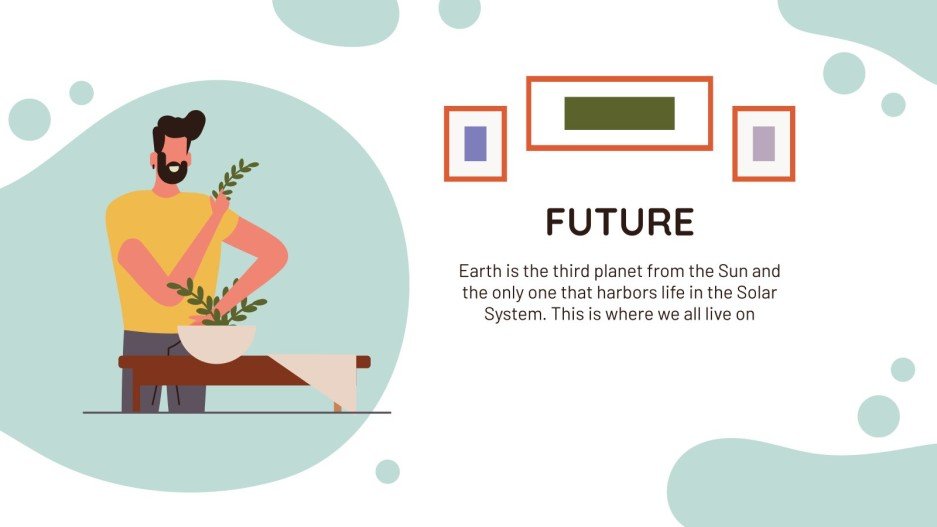 FUTURE

Earth is the third planet from the Sun and the only one that harbors life in the Solar System. This is where we all live on